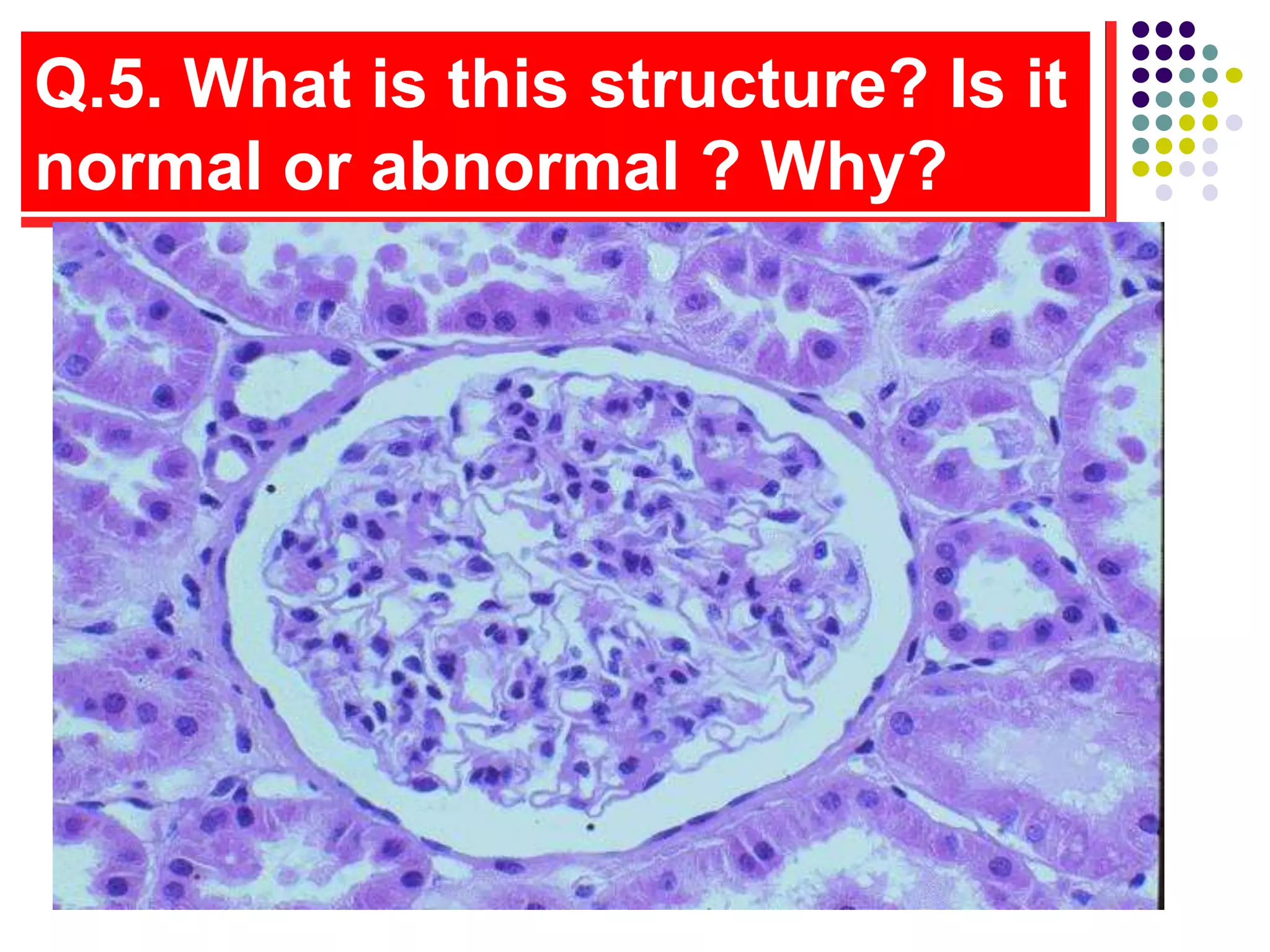 Q.5. What is this structure? Is it normal or abnormal ? Why?